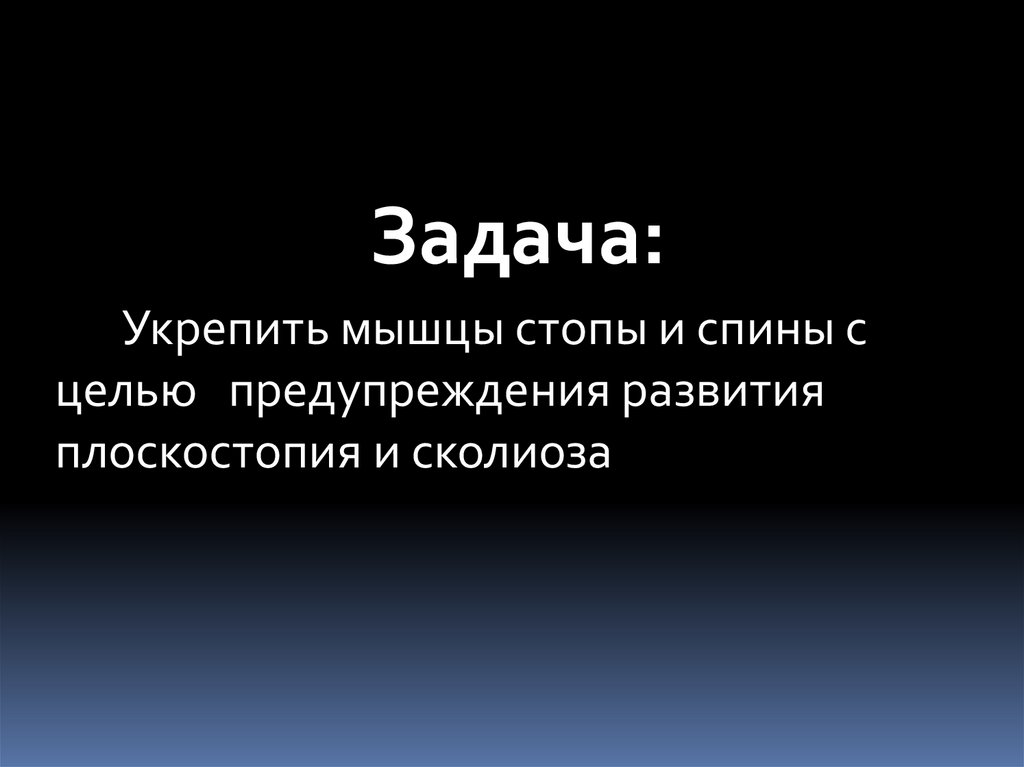 Задача:

Укрепить мышцы стопы и спины с целью предупреждения развития плоскостопия и сколиоза